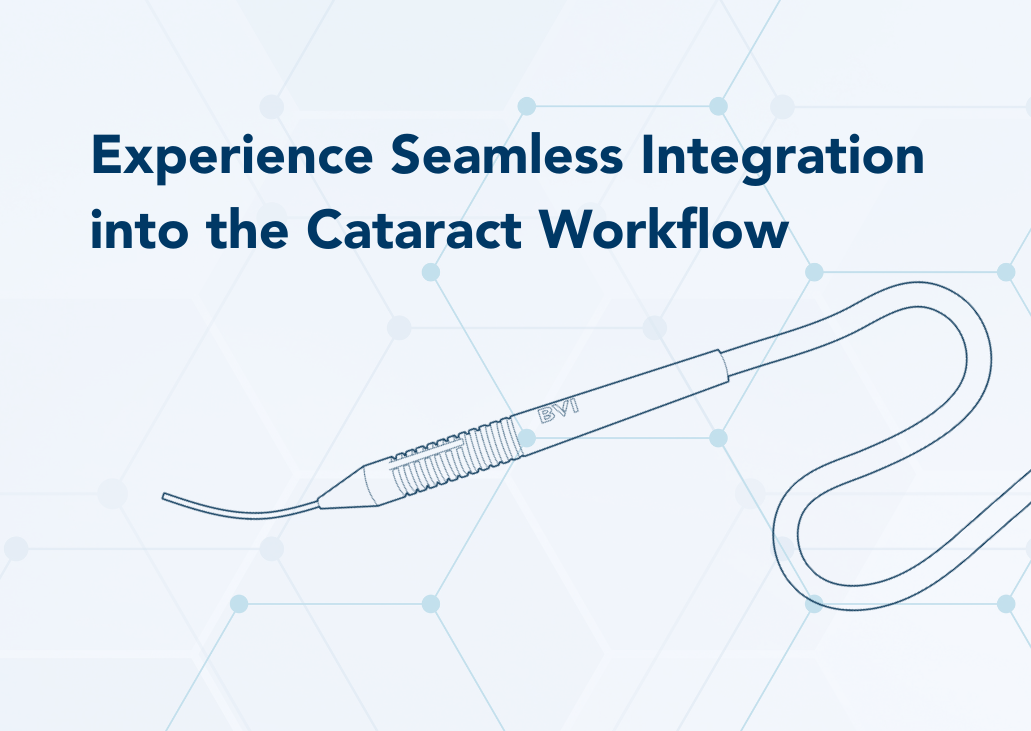 Experience Seamless Integration into the Cataract Workflow

BVI